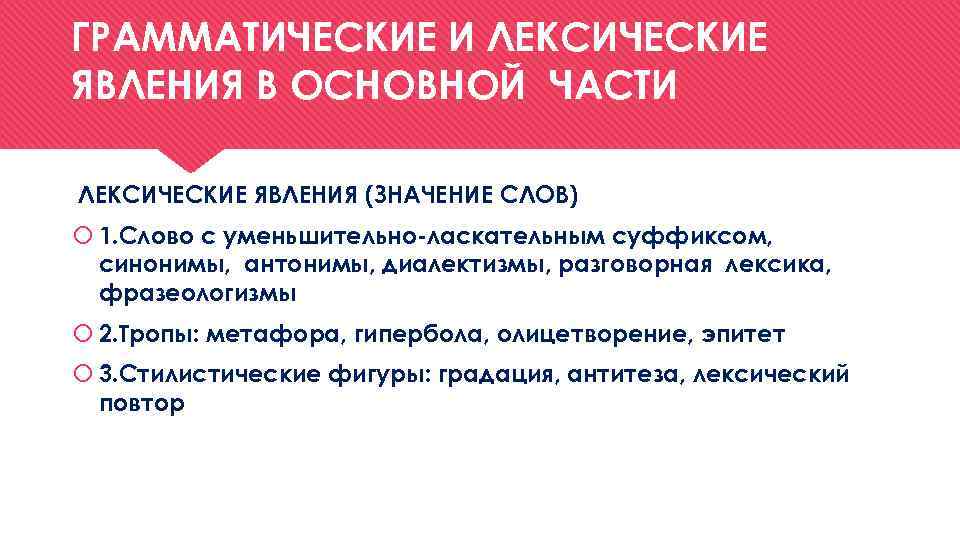 ГРАММАТИЧЕСКИЕ И ЛЕКСИЧЕСКИЕ ЯВЛЕНИЯ В ОСНОВНОЙ ЧАСТИ

ЛЕКСИЧЕСКИЕ ЯВЛЕНИЯ (ЗНАЧЕНИЕ СЛОВ)

1.Слово с уменьшительно-ласкательным суффиксом, синонимы, антонимы, диалектизмы, разговорная лексика, фразеологизмы

2.Тропы: метафора, гипербола, олицетворение, эпитет

3.Стилистические фигуры: градация, антитеза, лексический повтор